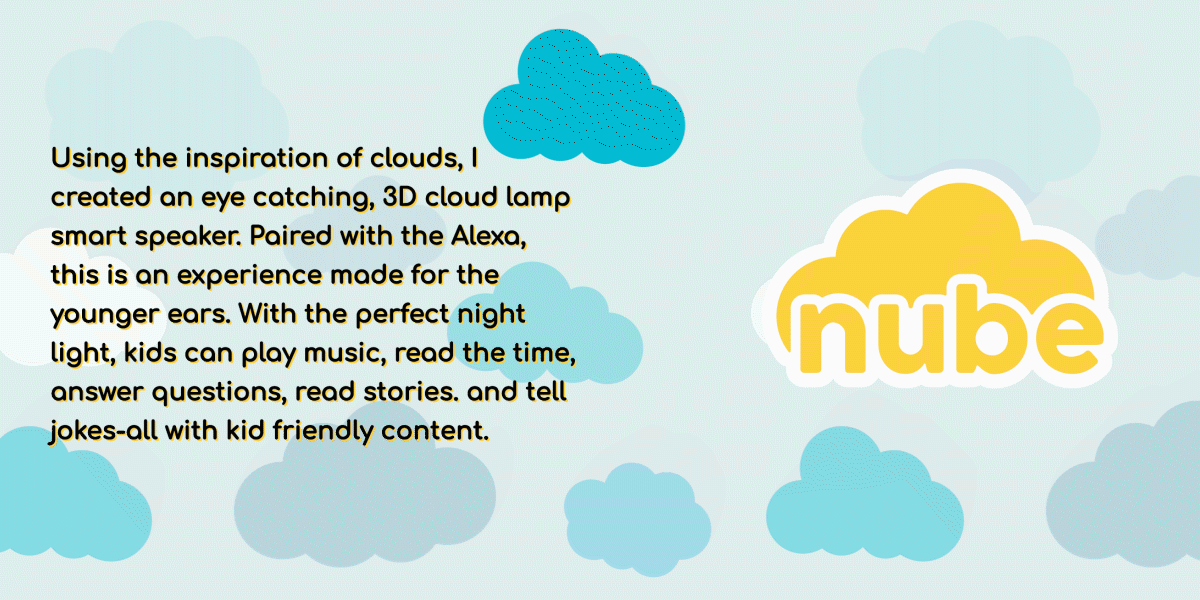 Using the inspiration of clouds, I created an eye catching, 3D cloud lamp smart speaker. Paired with the Alexa, this is an experience made for the younger ears. With the perfect night light, kids can play music, read the time, answer questions, read stories. and tell jokes-all with kid friendly content.

nube